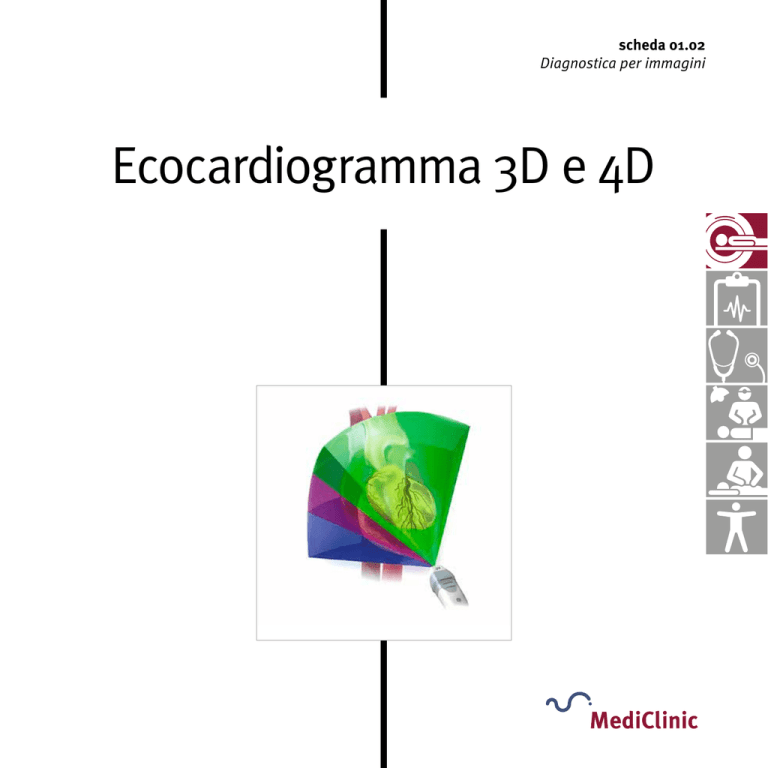 scheda 01.02
Diagnostica per immagini

Ecocardiogramma 3D e 4D

MediClinic